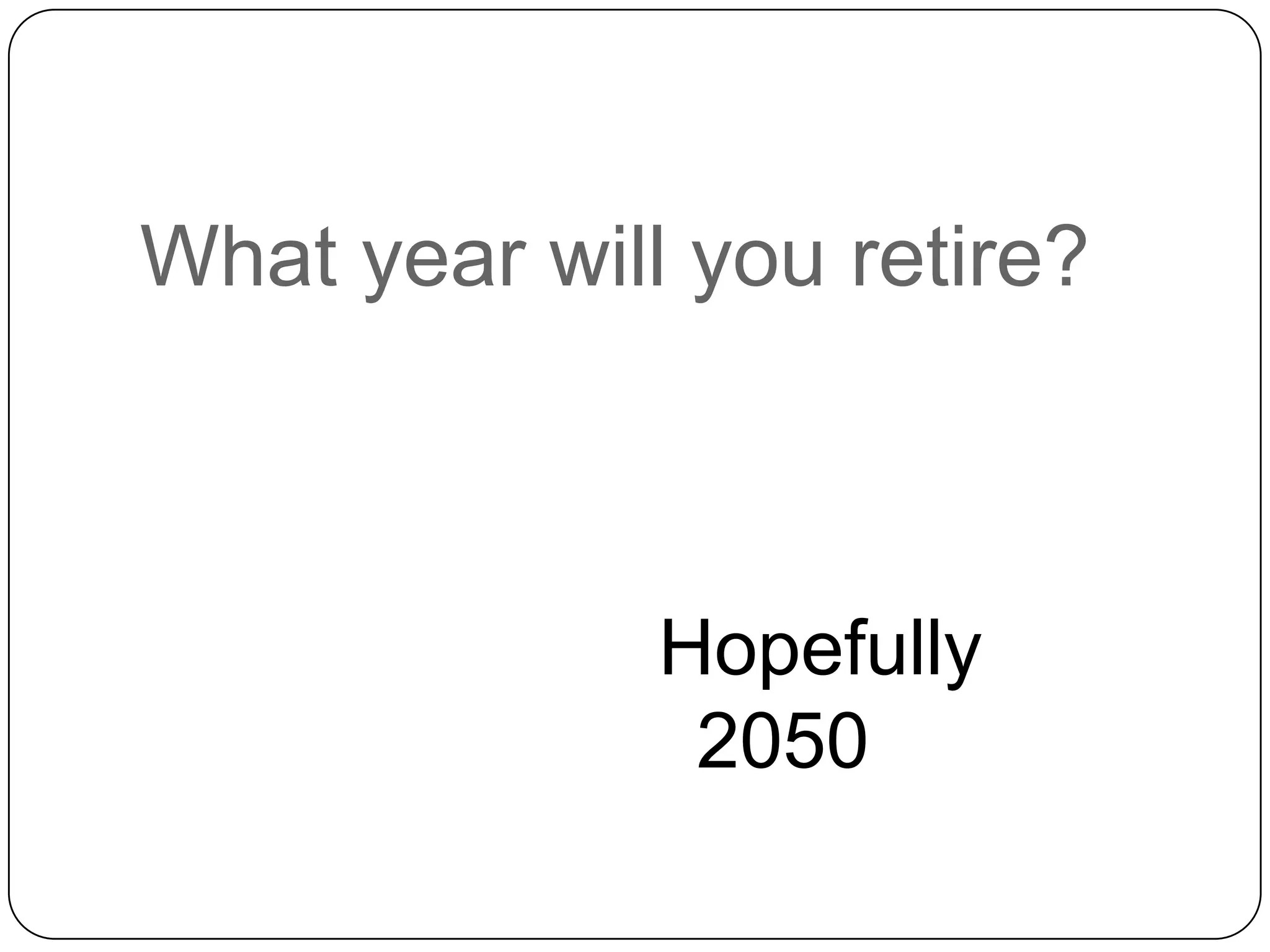 What year will you retire?

Hopefully
2050